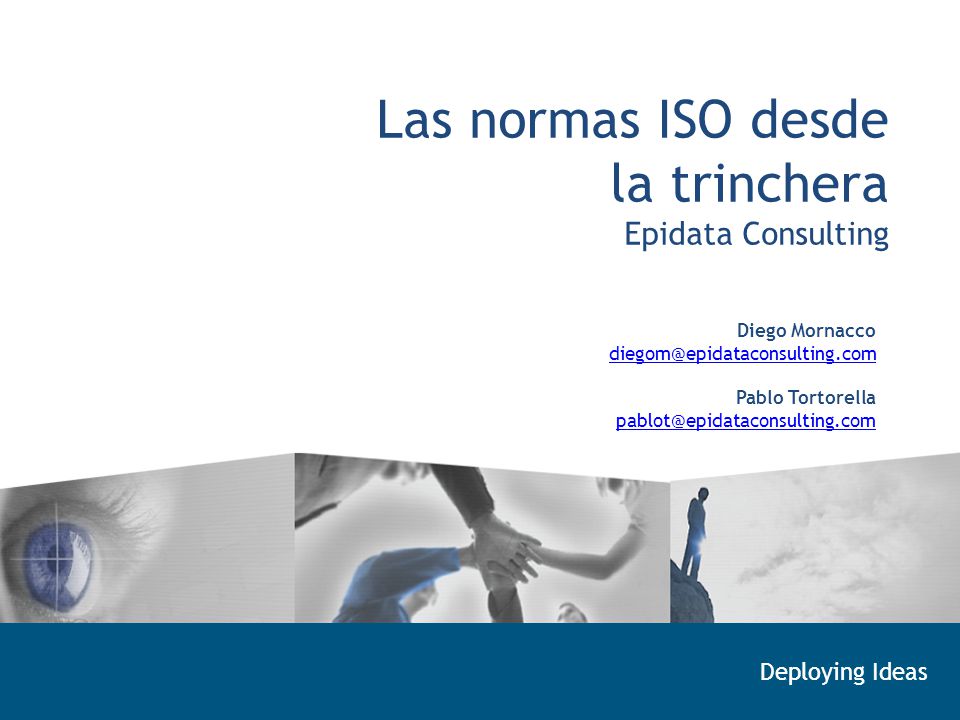 Las normas ISO desde la trinchera
Epidata Consulting

Diego Mornacco
diegom@epidataconsulting.com

Pablo Tortorella
pablot@epidataconsulting.com

Deploying Ideas